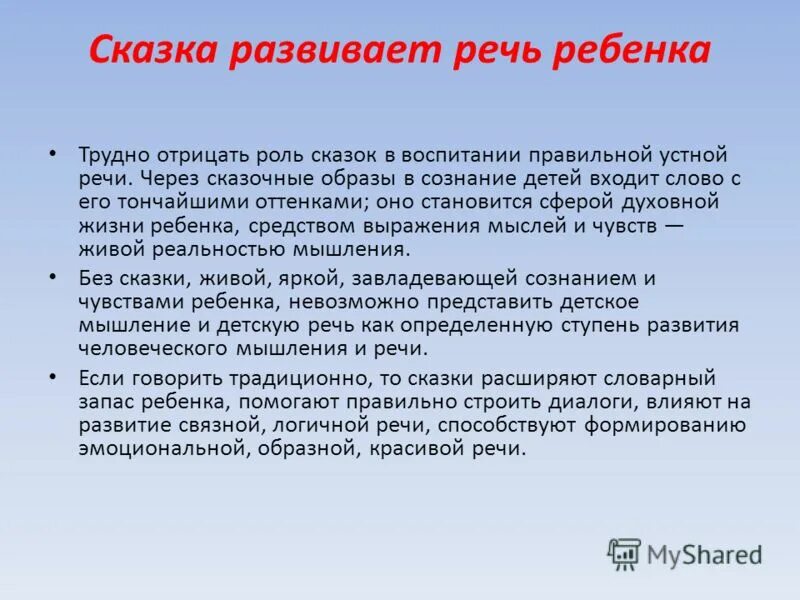 Сказка развивает речь ребенка

• Трудно отрицать роль сказок в воспитании правильной устной речи. Через сказочные образы в сознание детей входит слово с его тончайшими оттенками; оно становится сферой духовной жизни ребенка, средством выражения мыслей и чувств — живой реальностью мышления.

• Без сказки, живой, яркой, завладевающей сознанием и чувствами ребенка, невозможно представить детское мышление и детскую речь как определенную ступень развития человеческого мышления и речи.

• Если говорить традиционно, то сказки расширяют словарный запас ребенка, помогают правильно строить диалоги, влияют на развитие связной, логичной речи, способствуют формированию эмоциональной, образной, красивой речи.

MyShared